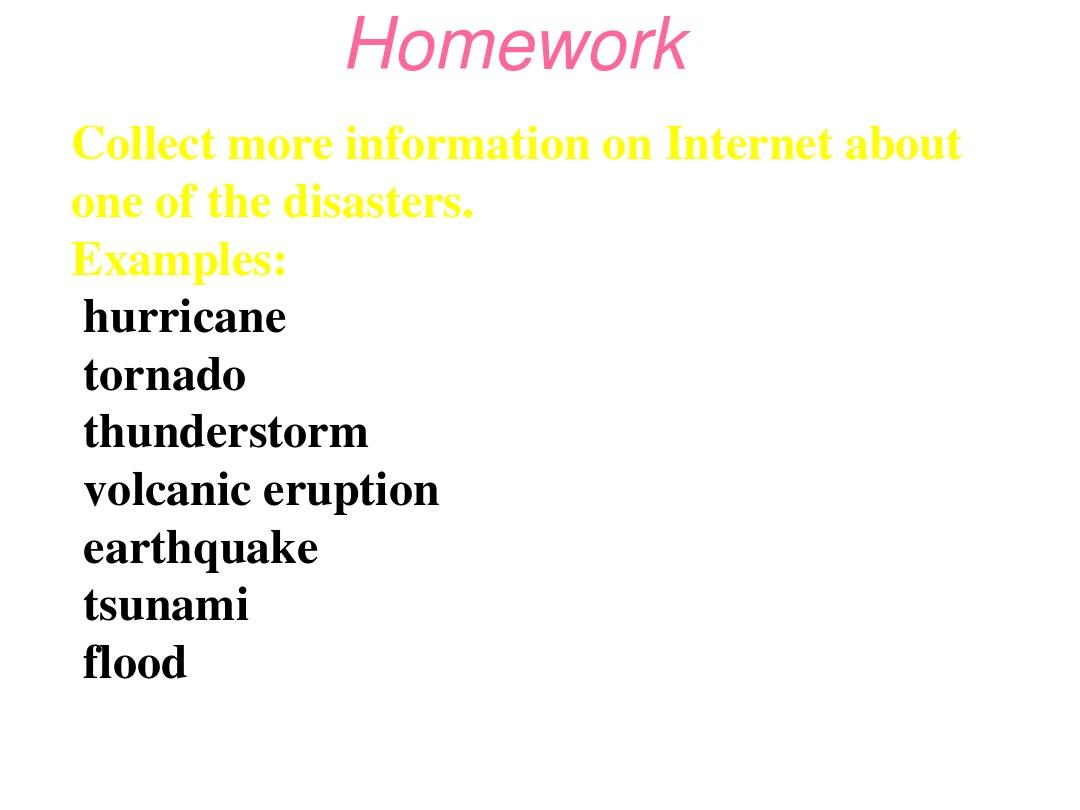 Homework

Collect more information on Internet about one of the disasters.
Examples:
hurricane
tornado
thunderstorm
volcanic eruption
earthquake
tsunami
flood